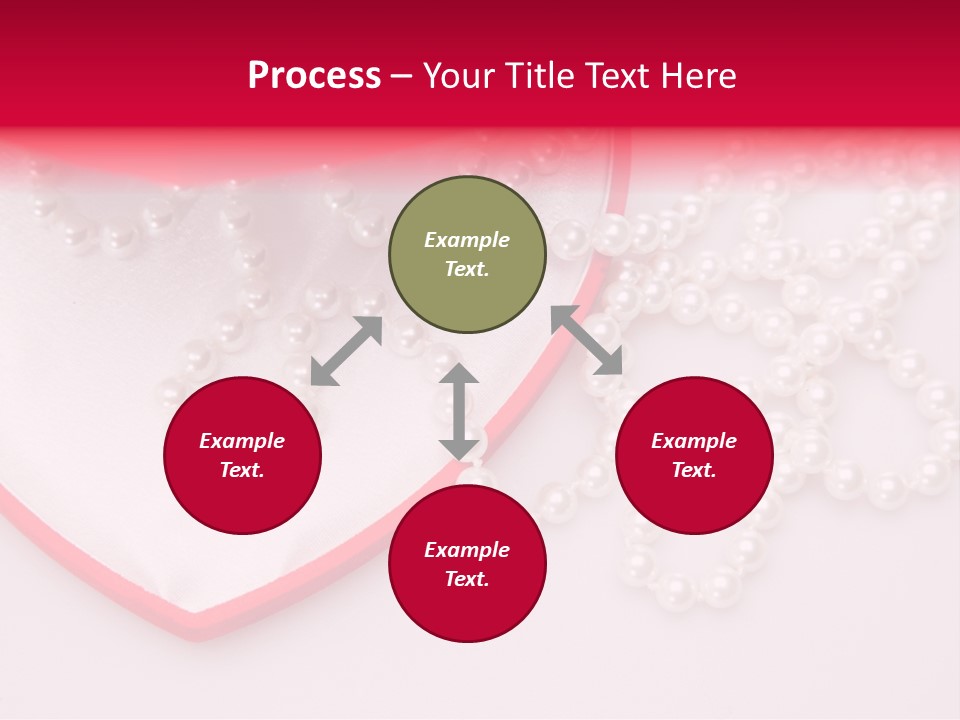 Process – Your Title Text Here

Example Text.

Example Text.

Example Text.

Example Text.